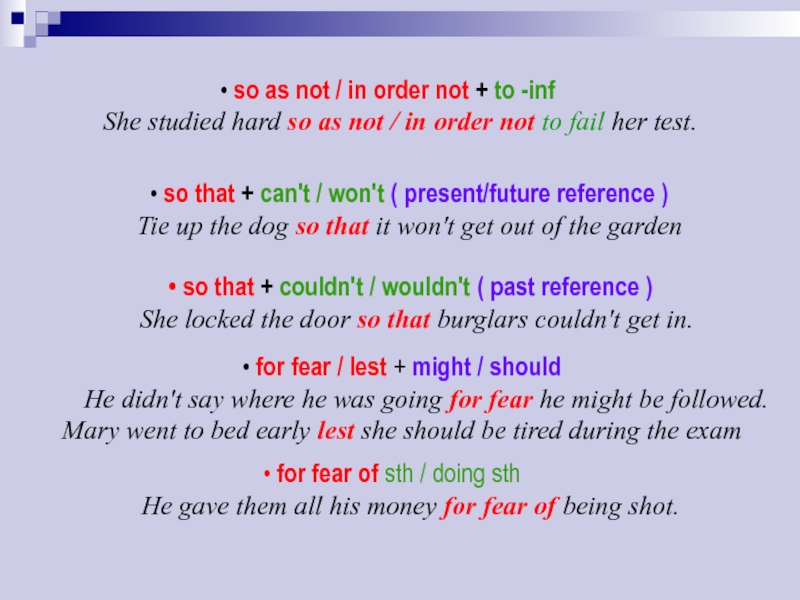 • so as not / in order not + to -inf
She studied hard so as not / in order not to fail her test.

• so that + can't / won't ( present/future reference )
Tie up the dog so that it won't get out of the garden

• so that + couldn't / wouldn't ( past reference )
She locked the door so that burglars couldn't get in.

• for fear / lest + might / should
He didn't say where he was going for fear he might be followed.
Mary went to bed early lest she should be tired during the exam

• for fear of sth / doing sth
He gave them all his money for fear of being shot.